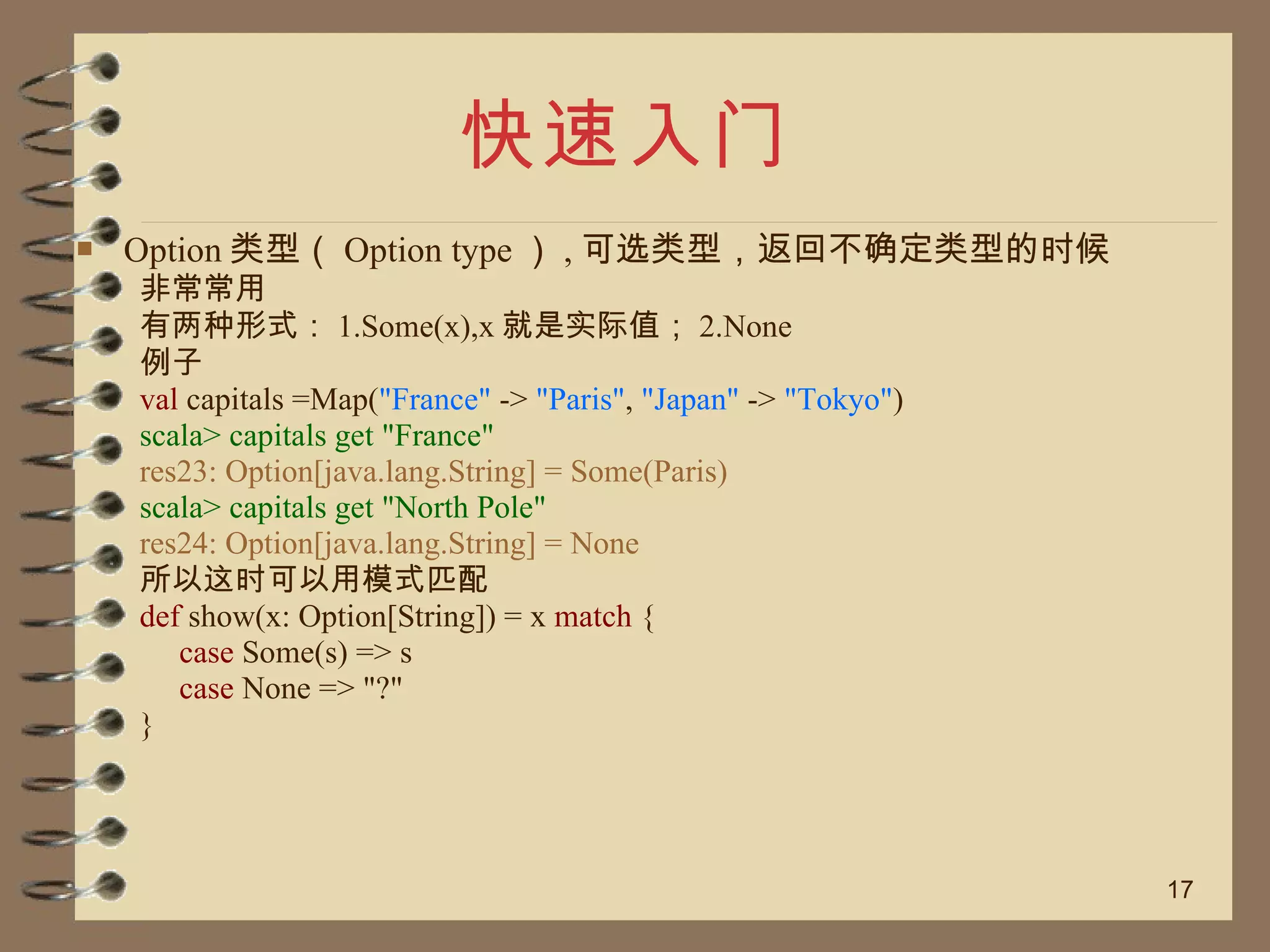 快速入门

Option 类型（ Option type ），可选类型，返回不确定类型的时候非常常用
有两种形式： 1.Some(x),x 就是实际值； 2.None
例子
val capitals =Map("France" -> "Paris", "Japan" -> "Tokyo")
scala> capitals get "France"
res23: Option[java.lang.String] = Some(Paris)
scala> capitals get "North Pole"
res24: Option[java.lang.String] = None
所以这时可以用模式匹配
def show(x: Option[String]) = x match {
case Some(s) => s
case None => "?"
}

17